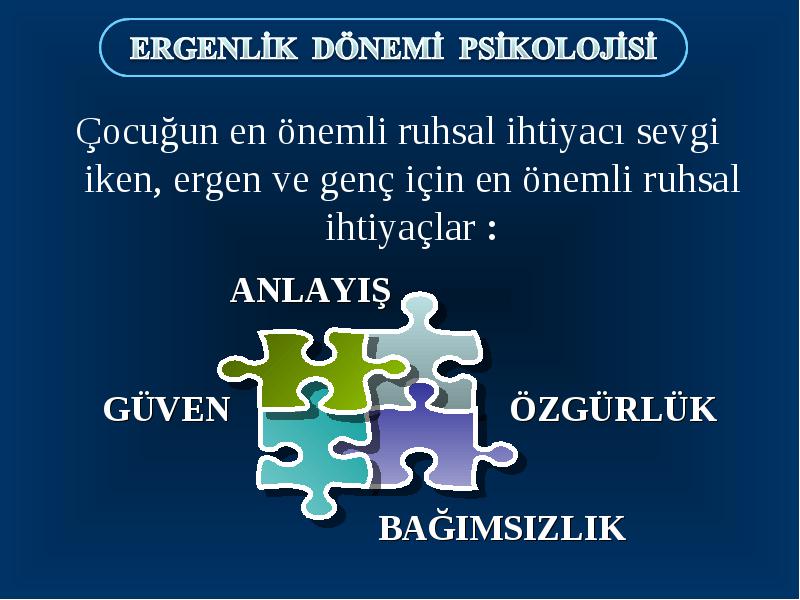 ERGENLİK DÖNEMİ PSİKOLOJİSİ

Çocuğun en önemli ruhsal ihtiyacı sevgi iken, ergen ve genç için en önemli ruhsal ihtiyaçlar :

ANLAYIŞ

GÜVEN

ÖZGÜRLÜK

BAĞIMSIZLIK